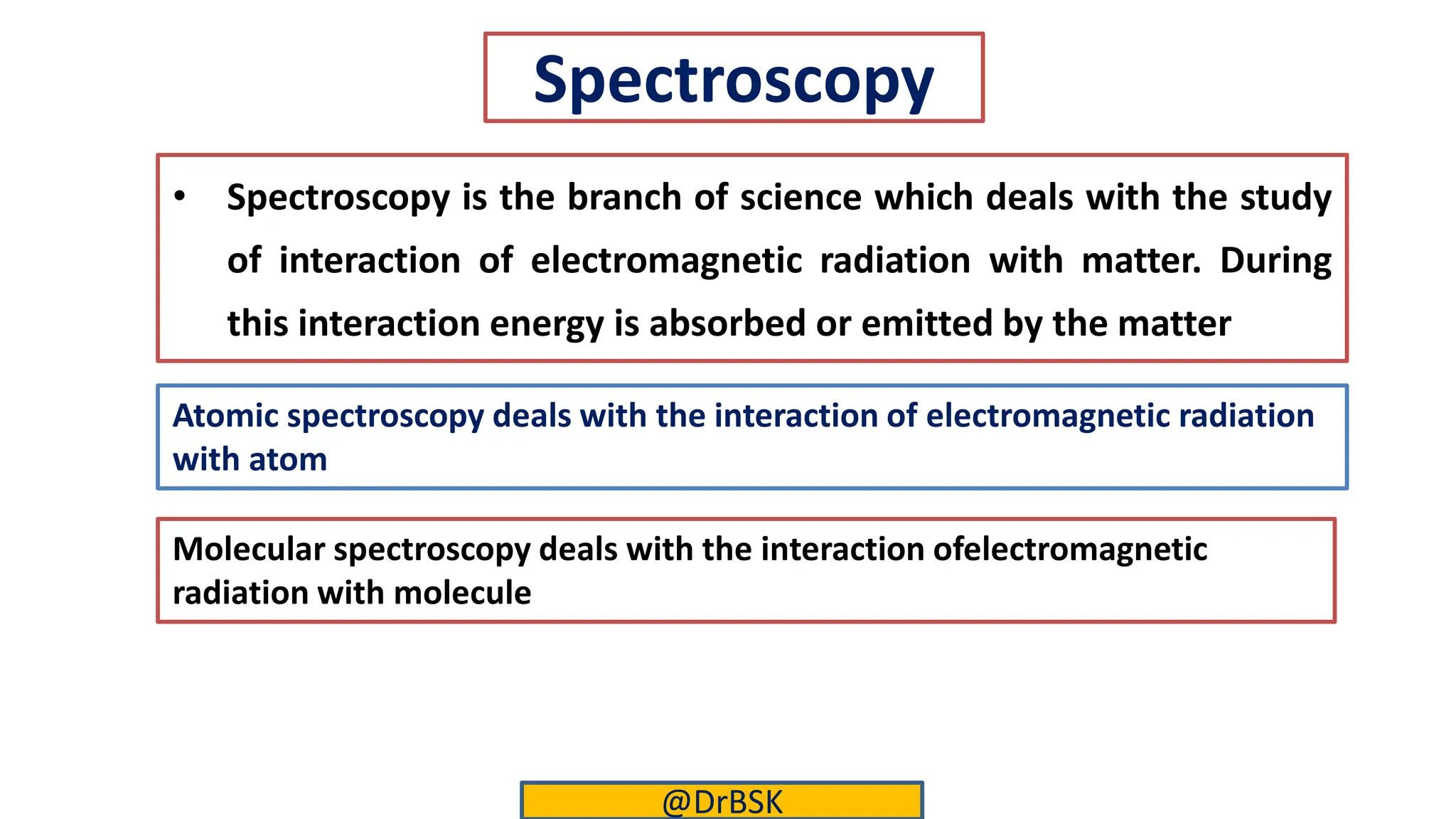 Spectroscopy

• Spectroscopy is the branch of science which deals with the study of interaction of electromagnetic radiation with matter. During this interaction energy is absorbed or emitted by the matter

Atomic spectroscopy deals with the interaction of electromagnetic radiation with atom

Molecular spectroscopy deals with the interaction ofelectromagnetic radiation with molecule

@DrBSK